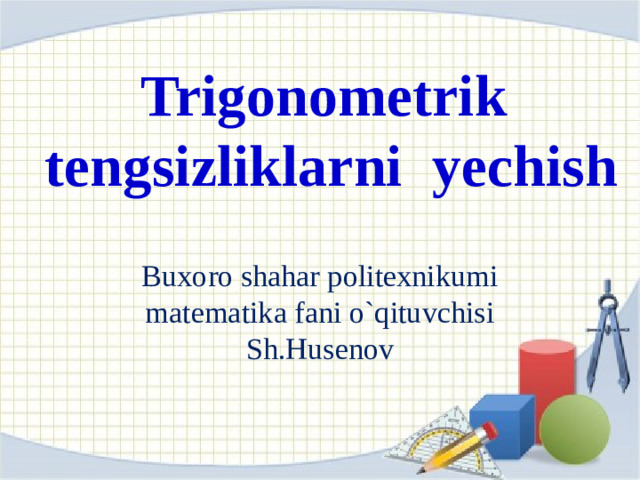 Trigonometrik tengsizliklarni yechish

Buxoro shahar politexnikumi matematika fani o`qituvchisi Sh.Husenov